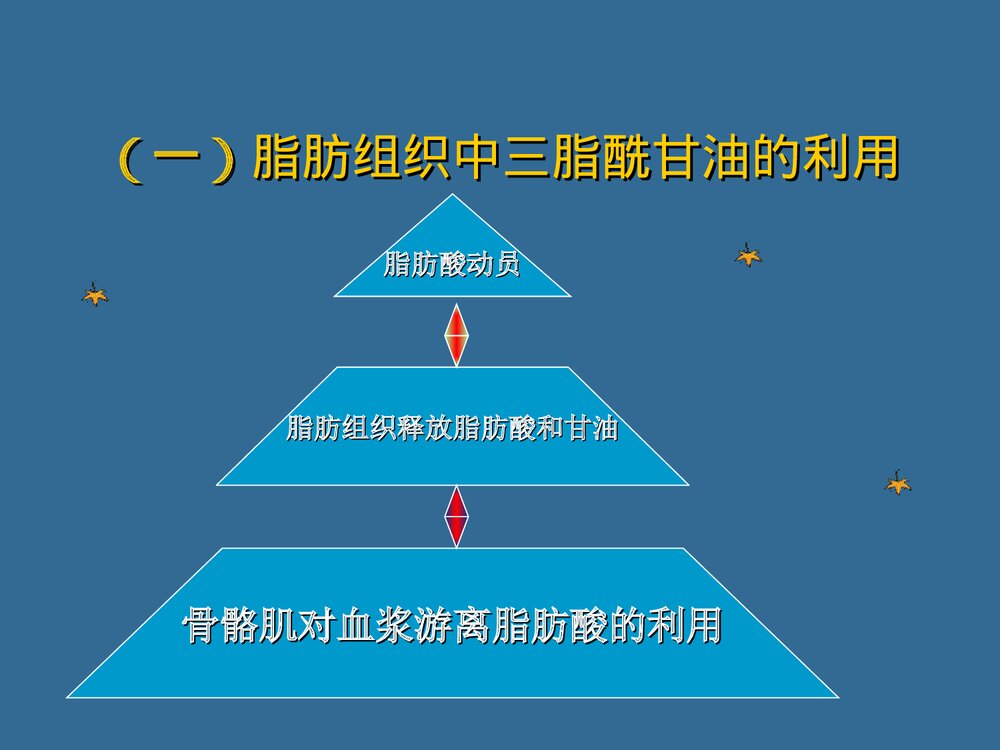 （一）脂肪组织中三脂酰甘油的利用

脂肪酸动员

脂肪组织释放脂肪酸和甘油

骨骼肌对血浆游离脂肪酸的利用